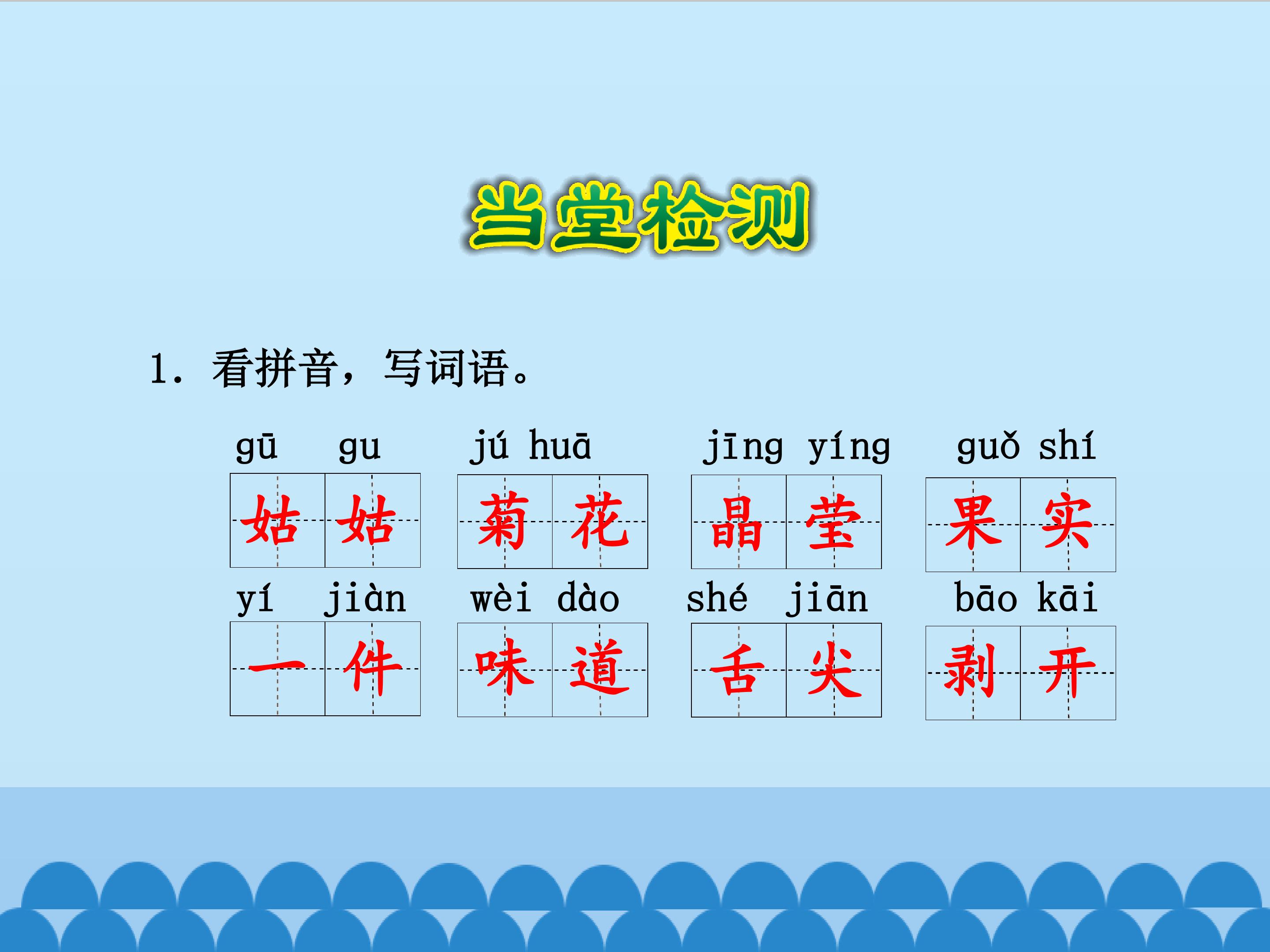 当堂检测

1.看拼音，写词语。

gū gu
姑姑

jú huā
菊花

jīng yíng
晶莹

guǒ shí
果实

yí jiàn
一件

wèi dào
味道

shé jiān
舌尖

bāo kāi
剥开